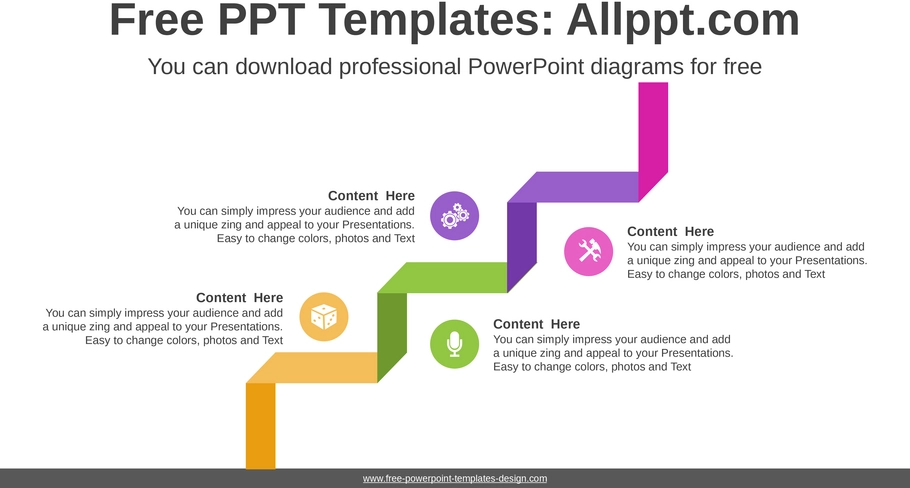 Free PPT Templates: Allppt.com

You can download professional PowerPoint diagrams for free

Content Here
You can simply impress your audience and add a unique zing and appeal to your Presentations. Easy to change colors, photos and Text

Content Here
You can simply impress your audience and add a unique zing and appeal to your Presentations. Easy to change colors, photos and Text

Content Here
You can simply impress your audience and add a unique zing and appeal to your Presentations. Easy to change colors, photos and Text

Content Here
You can simply impress your audience and add a unique zing and appeal to your Presentations. Easy to change colors, photos and Text

www.free-powerpoint-templates-design.com